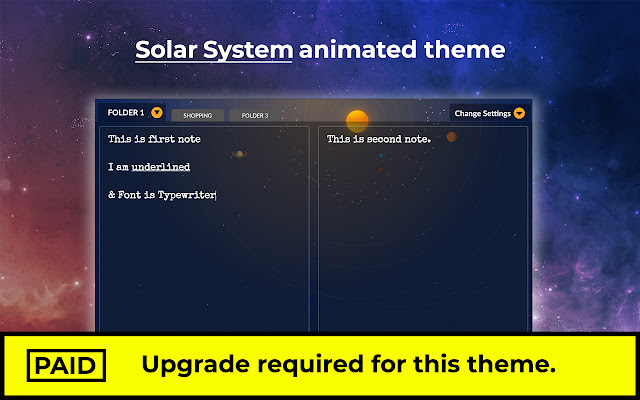 Solar System animated theme

FOLDER 1

SHOPPING

FOLDER 3

Change Settings

This is first note

I am underlined

& Font is Typewriter

This is second note.

PAID

Upgrade required for this theme.